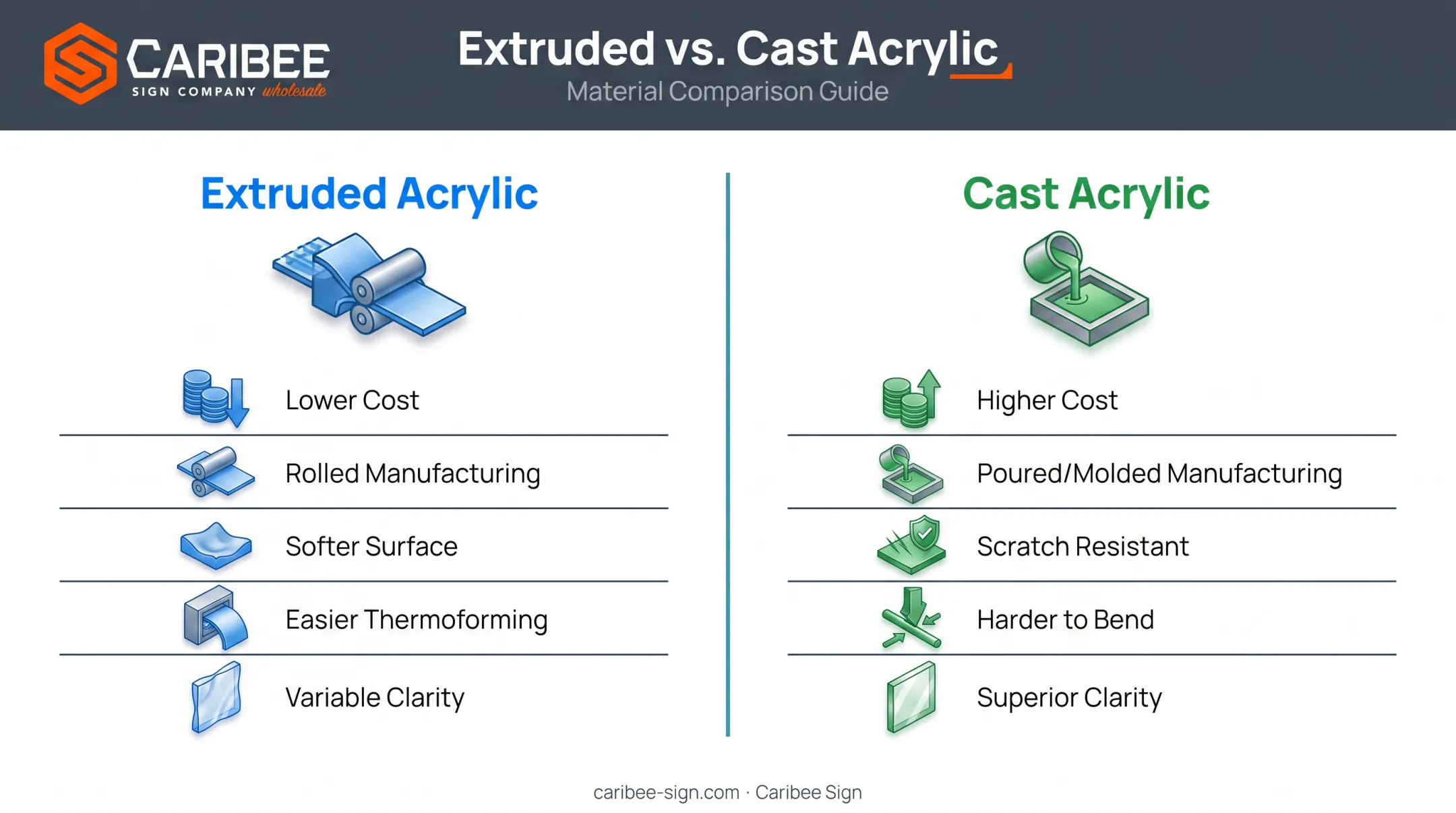 CARIBEE
SIGN COMPANY wholesale

Extruded vs. Cast Acrylic
Material Comparison Guide

Extruded Acrylic

Lower Cost
Rolled Manufacturing
Softer Surface
Easier Thermoforming
Variable Clarity

Cast Acrylic

Higher Cost
Poured/Molded Manufacturing
Scratch Resistant
Harder to Bend
Superior Clarity

caribee-sign.com · Caribee Sign